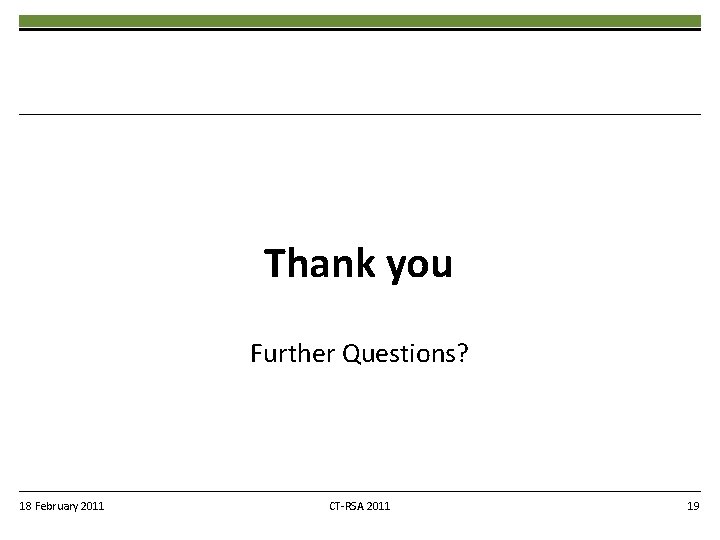 Thank you

Further Questions?

18 February 2011

CT-RSA 2011

19